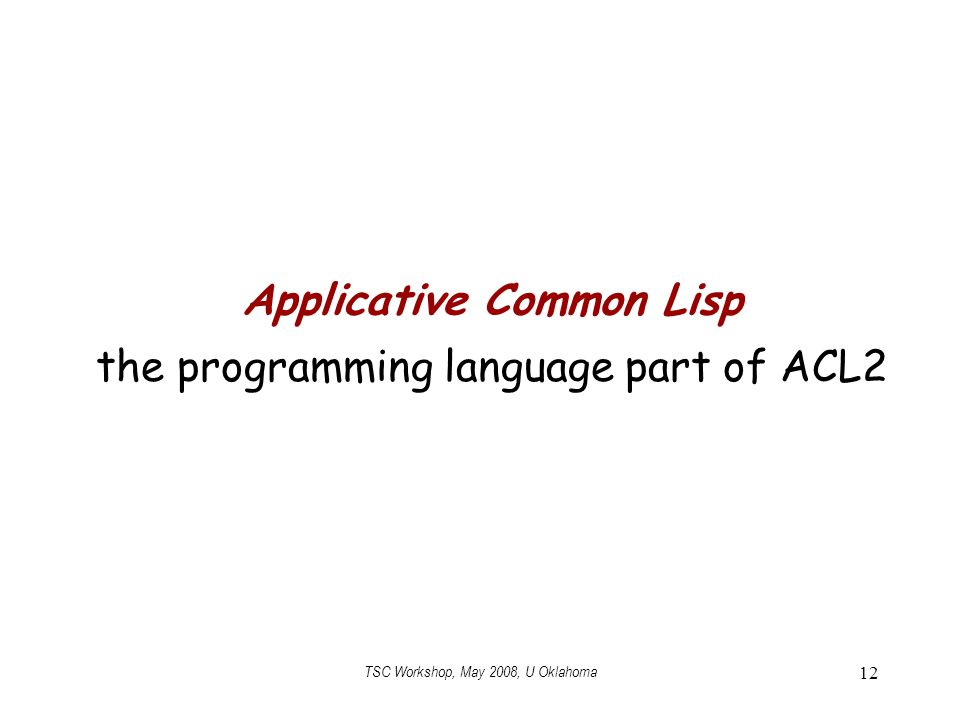 Applicative Common Lisp
the programming language part of ACL2

TSC Workshop, May 2008, U Oklahoma

12